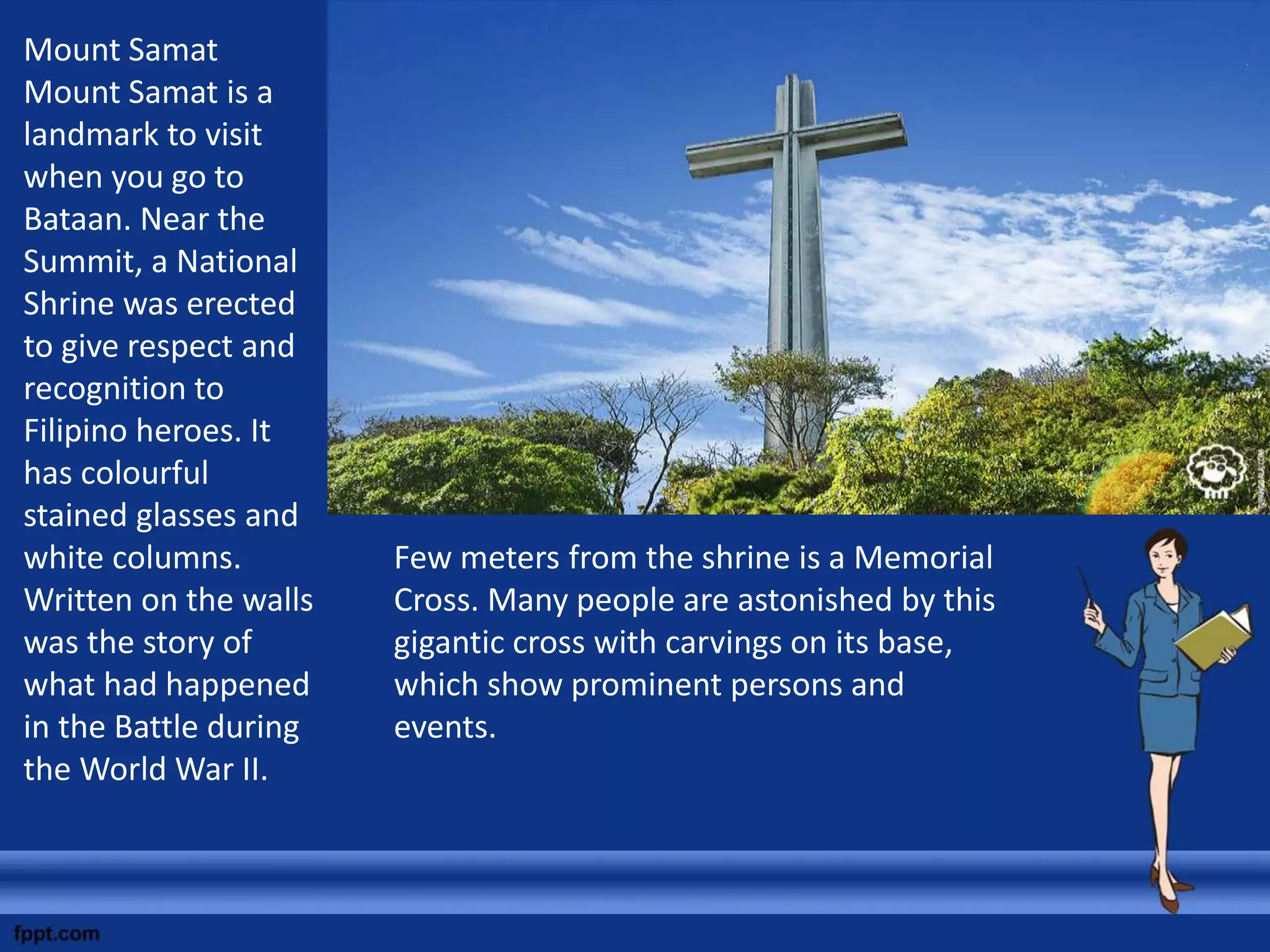 Mount Samat
Mount Samat is a landmark to visit when you go to Bataan. Near the Summit, a National Shrine was erected to give respect and recognition to Filipino heroes. It has colourful stained glasses and white columns. Written on the walls was the story of what had happened in the Battle during the World War II.

Few meters from the shrine is a Memorial Cross. Many people are astonished by this gigantic cross with carvings on its base, which show prominent persons and events.

fppt.com